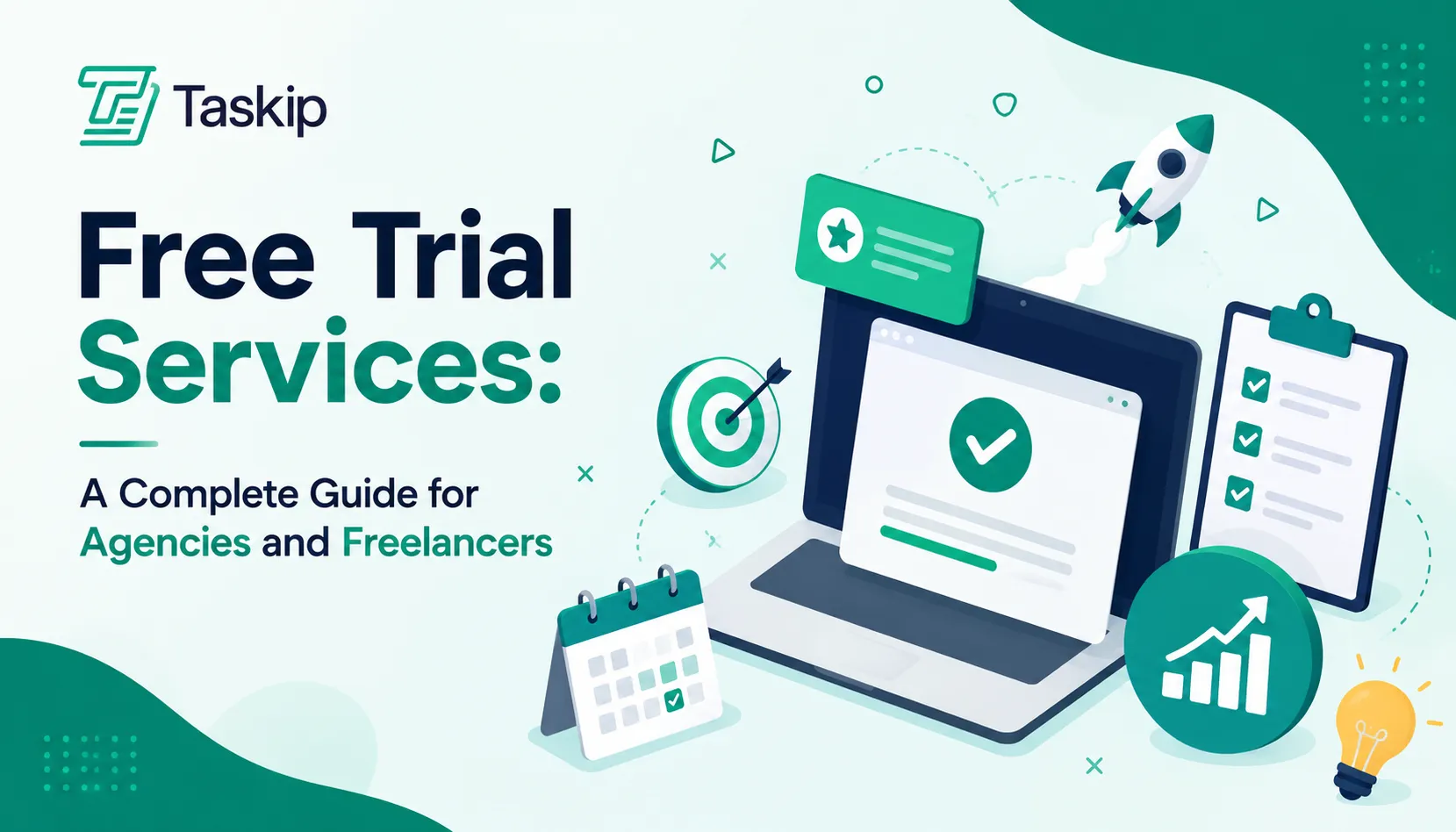 Taskip

Free Trial Services:

A Complete Guide for Agencies and Freelancers